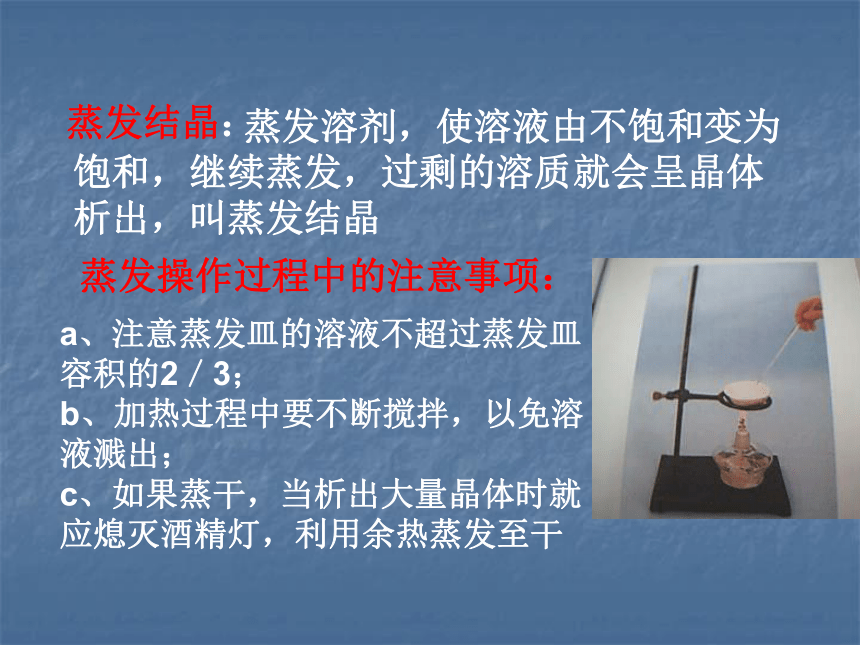 蒸发结晶：蒸发溶剂，使溶液由不饱和变为饱和，继续蒸发，过剩的溶质就会呈晶体析出，叫蒸发结晶

蒸发操作过程中的注意事项：

a、注意蒸发皿的溶液不超过蒸发皿容积的2／3；
b、加热过程中要不断搅拌，以免溶液溅出；
c、如果蒸干，当析出大量晶体时就应熄灭酒精灯，利用余热蒸发至干